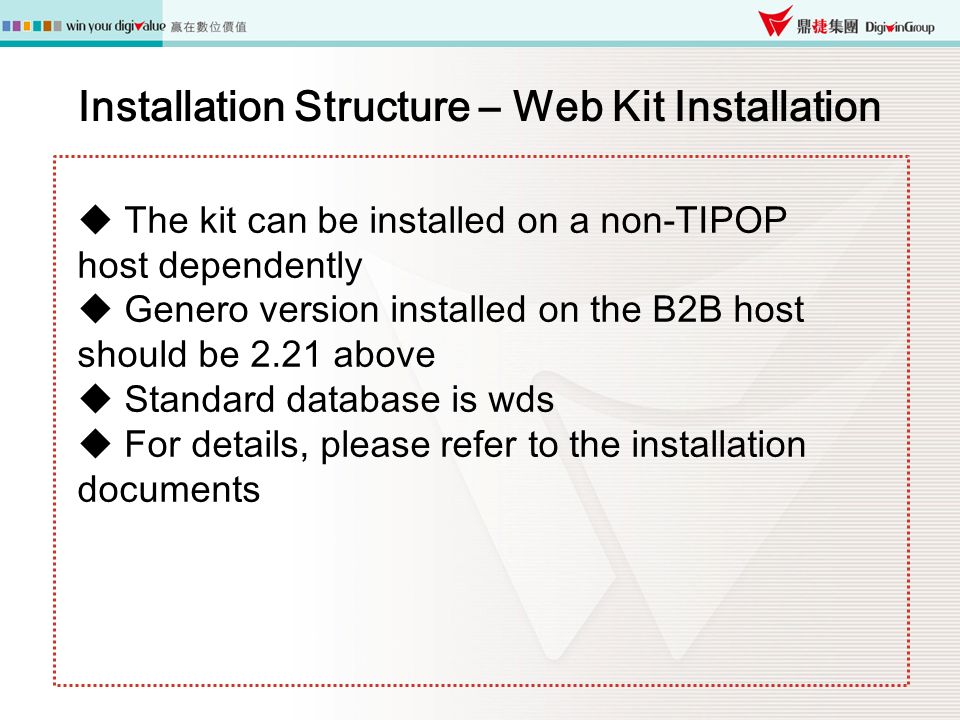 win your digivalue 贏在數位價值

鼎捷集團 DigiwinGroup

Installation Structure – Web Kit Installation

◆ The kit can be installed on a non-TIPOP host dependently
◆ Genero version installed on the B2B host should be 2.21 above
◆ Standard database is wds
◆ For details, please refer to the installation documents